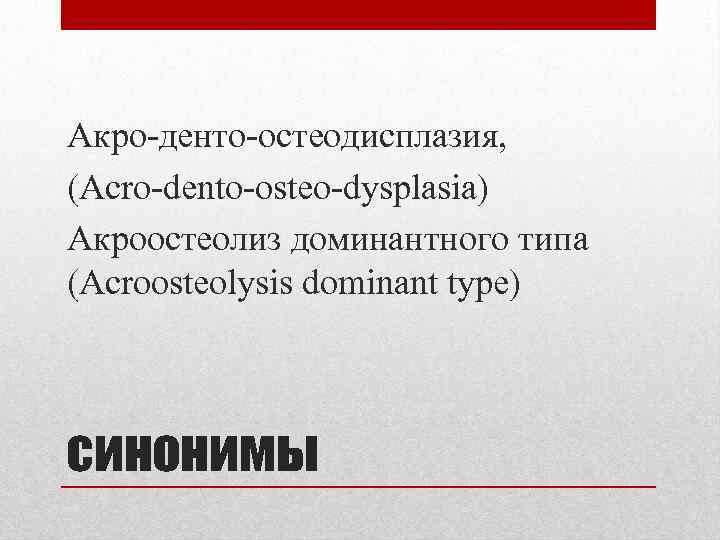 Акро-денто-остеодисплазия,

(Acro-dento-osteo-dysplasia)

Акроостеолиз доминантного типа (Acroosteolysis dominant type)

СИНОНИМЫ